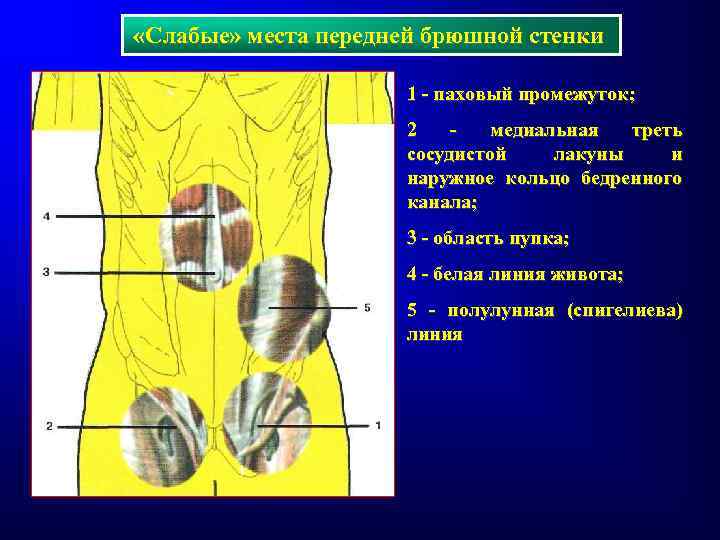 «Слабые» места передней брюшной стенки

4

3

5

2

1

1 - паховый промежуток;

2 - медиальная треть сосудистой лакуны и наружное кольцо бедренного канала;

3 - область пупка;

4 - белая линия живота;

5 - полулунная (спигелиева) линия